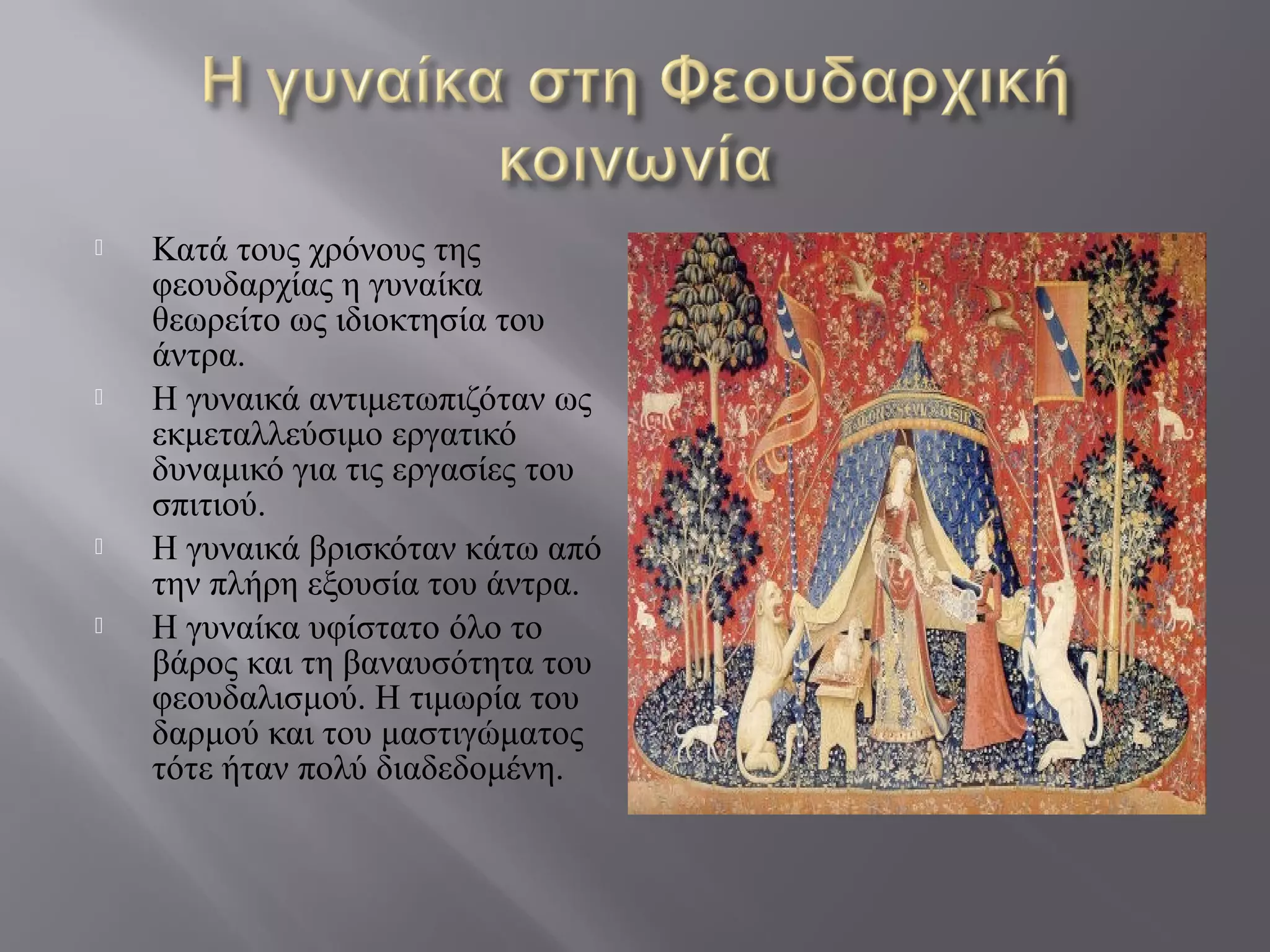 Η γυναίκα στη Φεουδαρχική κοινωνία

Κατά τους χρόνους της φεουδαρχίας η γυναίκα θεωρείτο ως ιδιοκτησία του άντρα.

Η γυναικά αντιμετωπιζόταν ως εκμεταλλεύσιμο εργατικό δυναμικό για τις εργασίες του σπιτιού.

Η γυναικά βρισκόταν κάτω από την πλήρη εξουσία του άντρα.

Η γυναίκα υφίστατο όλο το βάρος και τη βαναυσότητα του φεουδαλισμού. Η τιμωρία του δαρμού και του μαστιγώματος τότε ήταν πολύ διαδεδομένη.